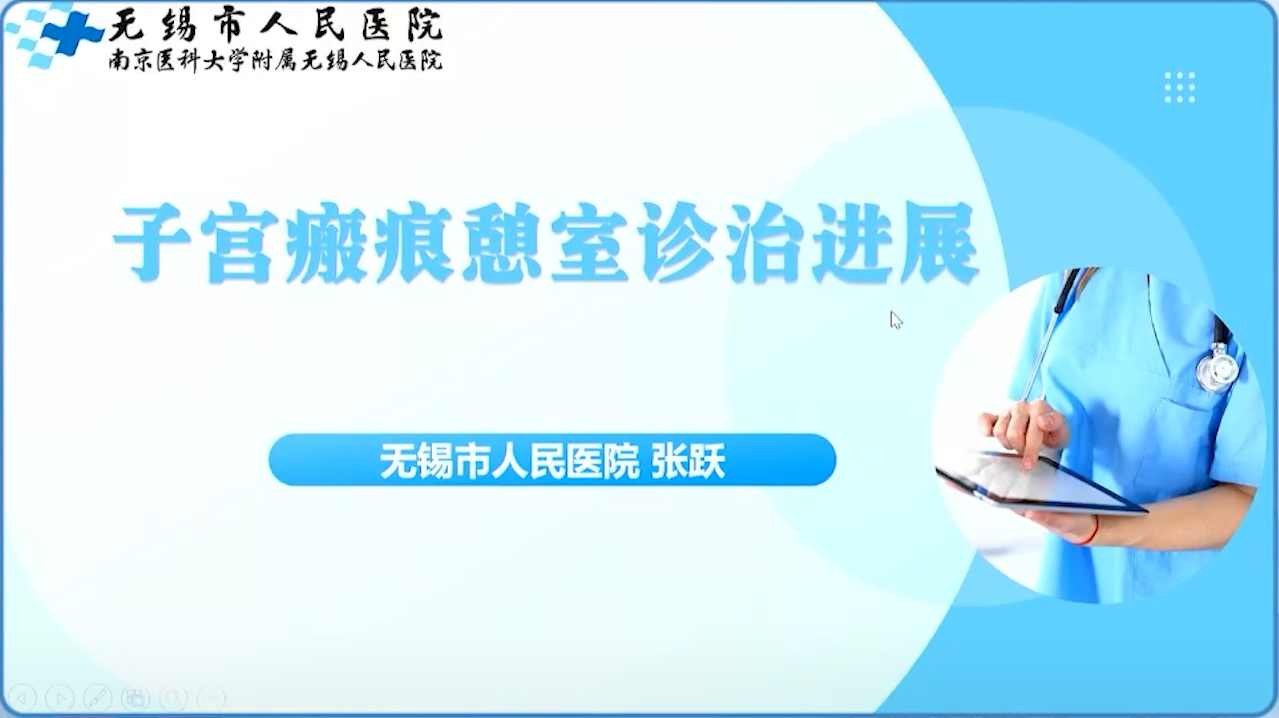 无锡市人民医院
南京医科大学附属无锡人民医院

子宫瘢痕憩室诊治进展

无锡市人民医院 张跃